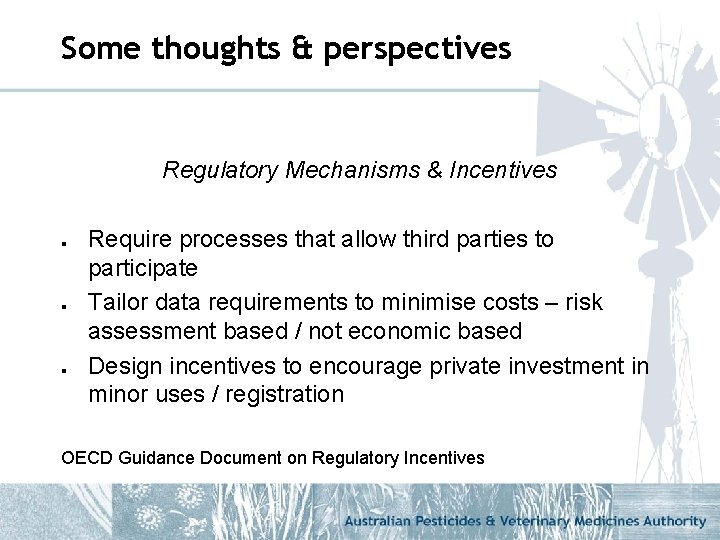 Some thoughts & perspectives

Regulatory Mechanisms & Incentives

- Require processes that allow third parties to participate
- Tailor data requirements to minimise costs – risk assessment based / not economic based
- Design incentives to encourage private investment in minor uses / registration

OECD Guidance Document on Regulatory Incentives

Australian Pesticides & Veterinary Medicines Authority